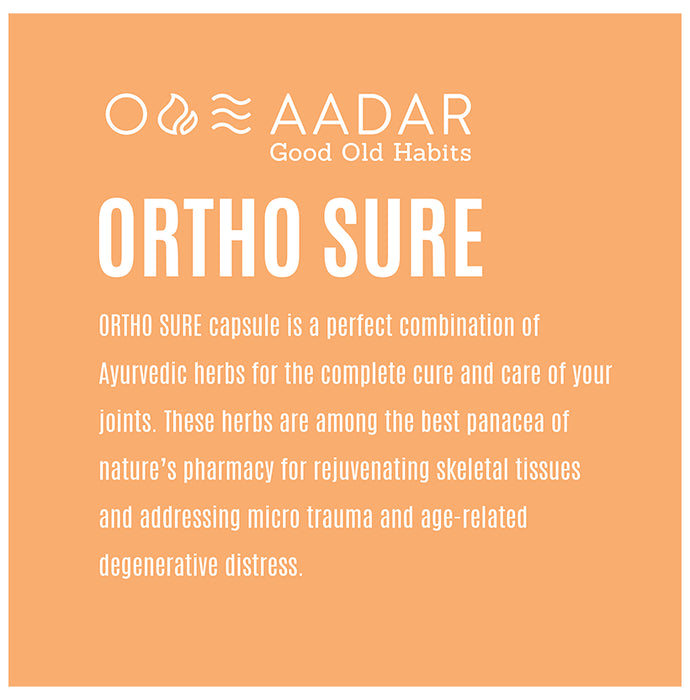 AADAR
Good Old Habits

ORTHO SURE

ORTHO SURE capsule is a perfect combination of Ayurvedic herbs for the complete cure and care of your joints. These herbs are among the best panacea of nature's pharmacy for rejuvenating skeletal tissues and addressing micro trauma and age-related degenerative distress.